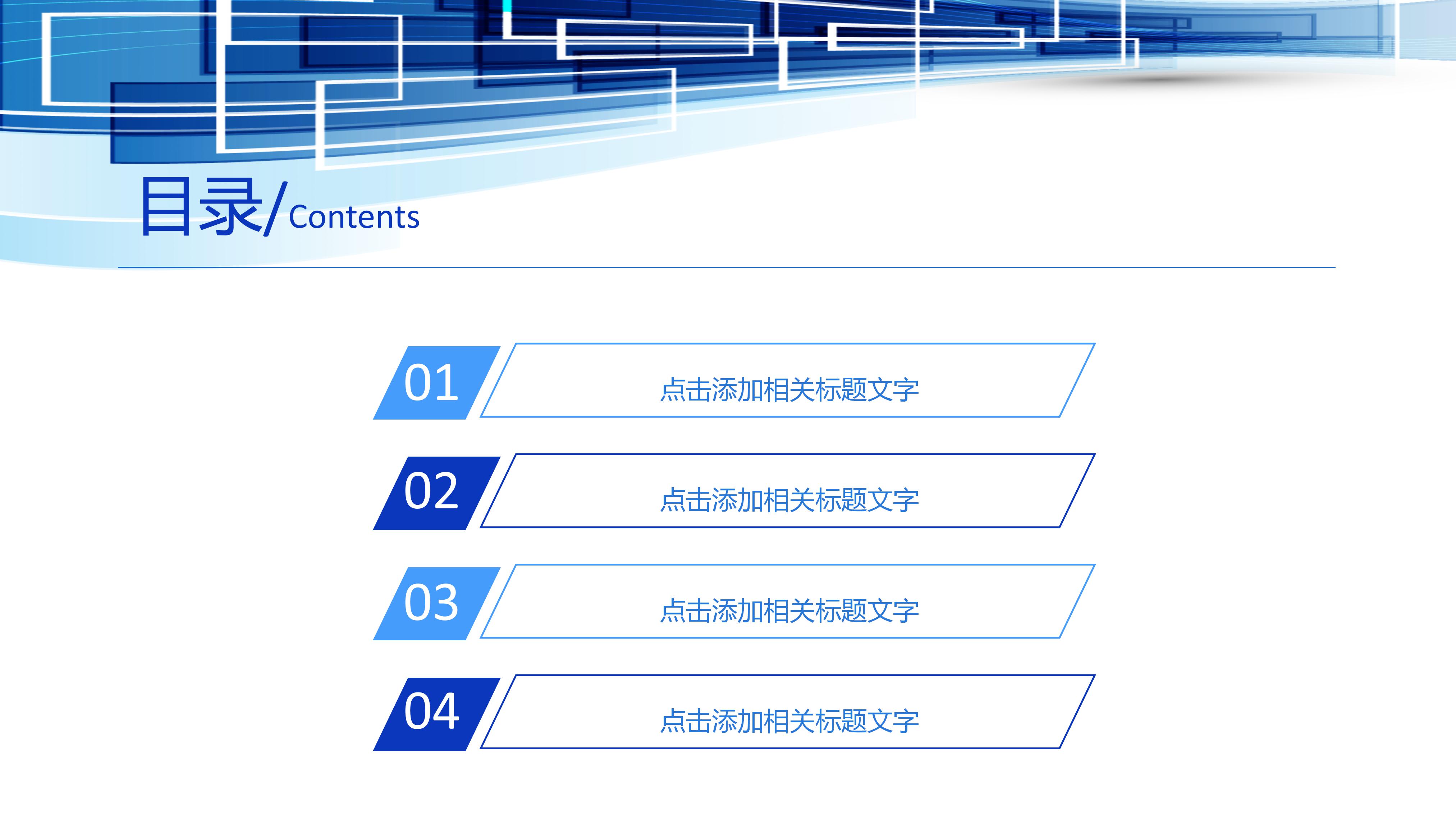 目录/Contents

01 点击添加相关标题文字

02 点击添加相关标题文字

03 点击添加相关标题文字

04 点击添加相关标题文字